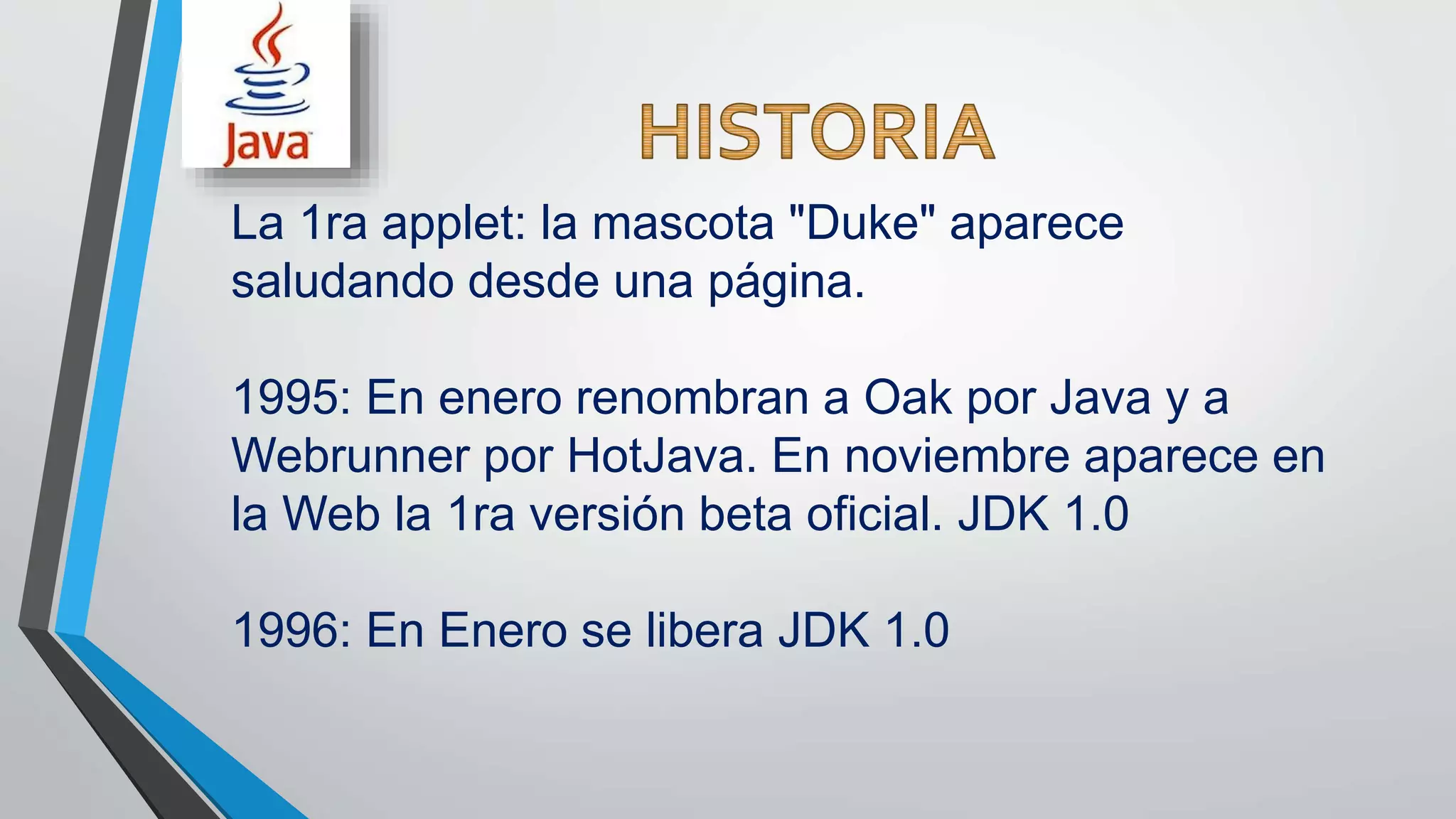 Java

HISTORIA

La 1ra applet: la mascota "Duke" aparece saludando desde una página.

1995: En enero renombran a Oak por Java y a Webrunner por HotJava. En noviembre aparece en la Web la 1ra versión beta oficial. JDK 1.0

1996: En Enero se libera JDK 1.0